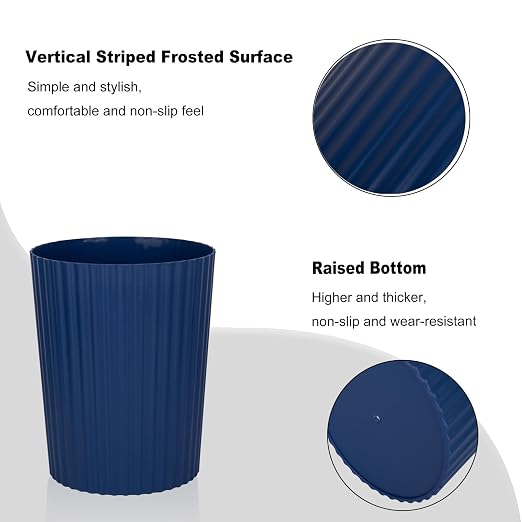 Vertical Striped Frosted Surface

Simple and stylish,
comfortable and non-slip feel

Raised Bottom

Higher and thicker,
non-slip and wear-resistant